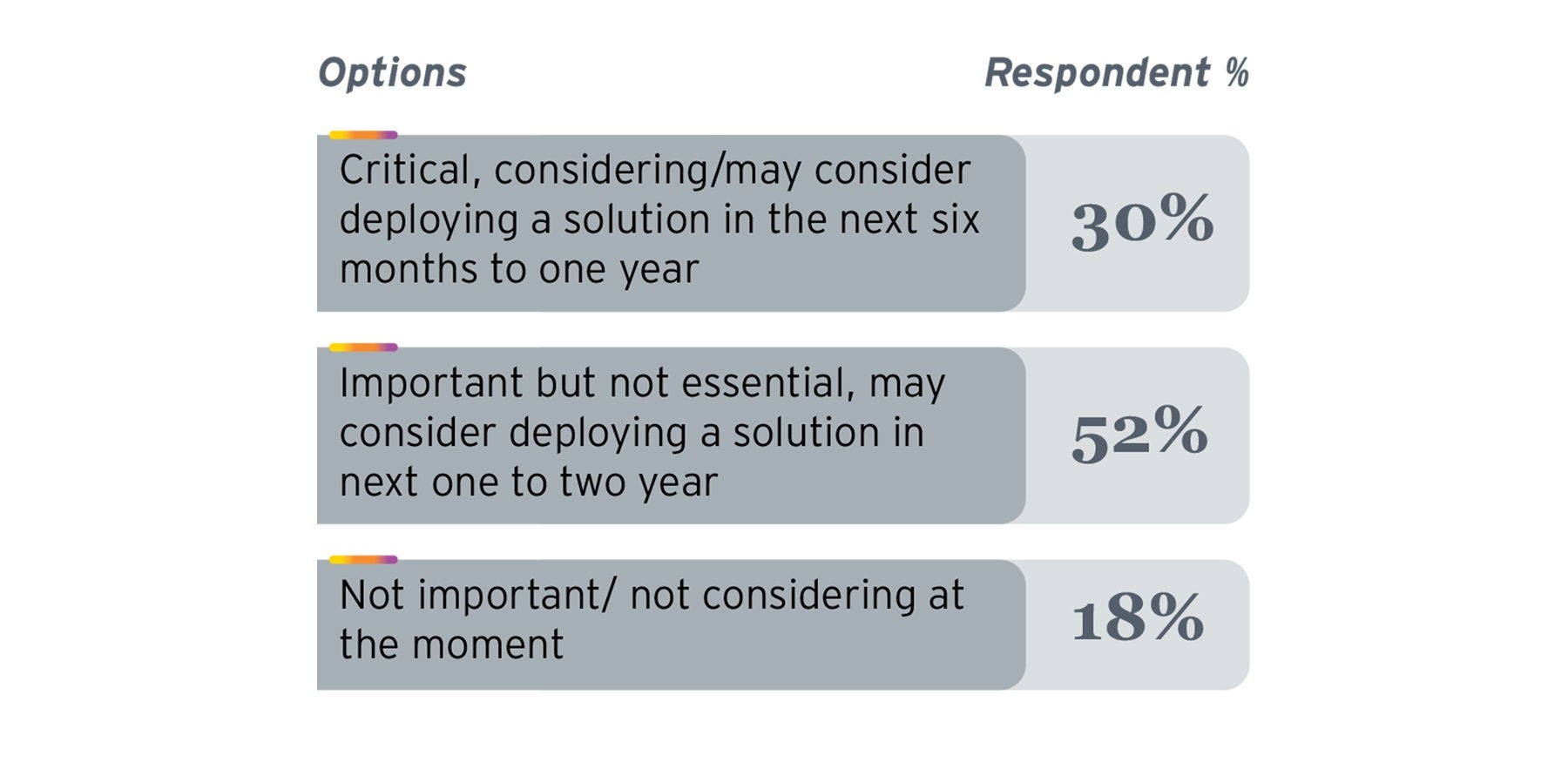 | Options | Respondent % |
|---|---|
| Critical, considering/may consider deploying a solution in the next six months to one year | 30% |
| Important but not essential, may consider deploying a solution in next one to two year | 52% |
| Not important/ not considering at the moment | 18% |